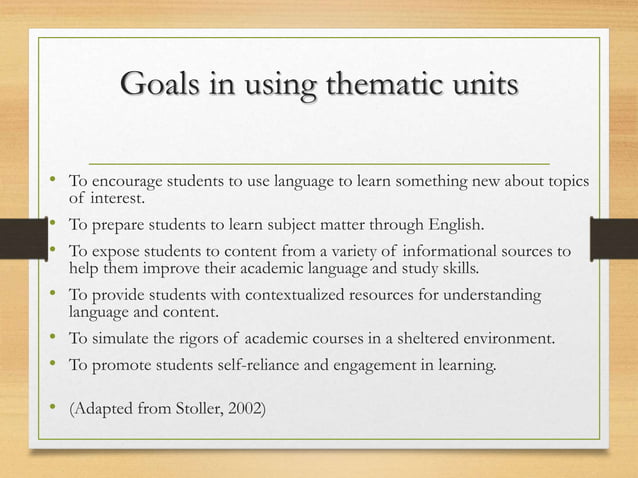 Goals in using thematic units

• To encourage students to use language to learn something new about topics of interest.
• To prepare students to learn subject matter through English.
• To expose students to content from a variety of informational sources to help them improve their academic language and study skills.
• To provide students with contextualized resources for understanding language and content.
• To simulate the rigors of academic courses in a sheltered environment.
• To promote students self-reliance and engagement in learning.

• (Adapted from Stoller, 2002)